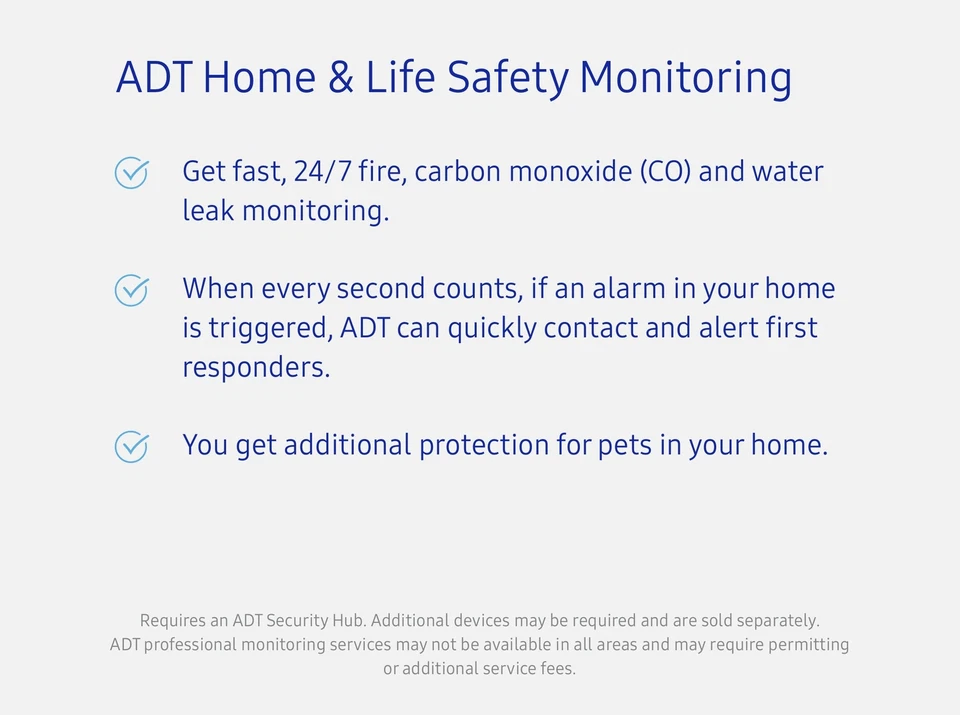 ADT Home & Life Safety Monitoring

Get fast, 24/7 fire, carbon monoxide (CO) and water leak monitoring.

When every second counts, if an alarm in your home is triggered, ADT can quickly contact and alert first responders.

You get additional protection for pets in your home.

Requires an ADT Security Hub. Additional devices may be required and are sold separately. ADT professional monitoring services may not be available in all areas and may require permitting or additional service fees.